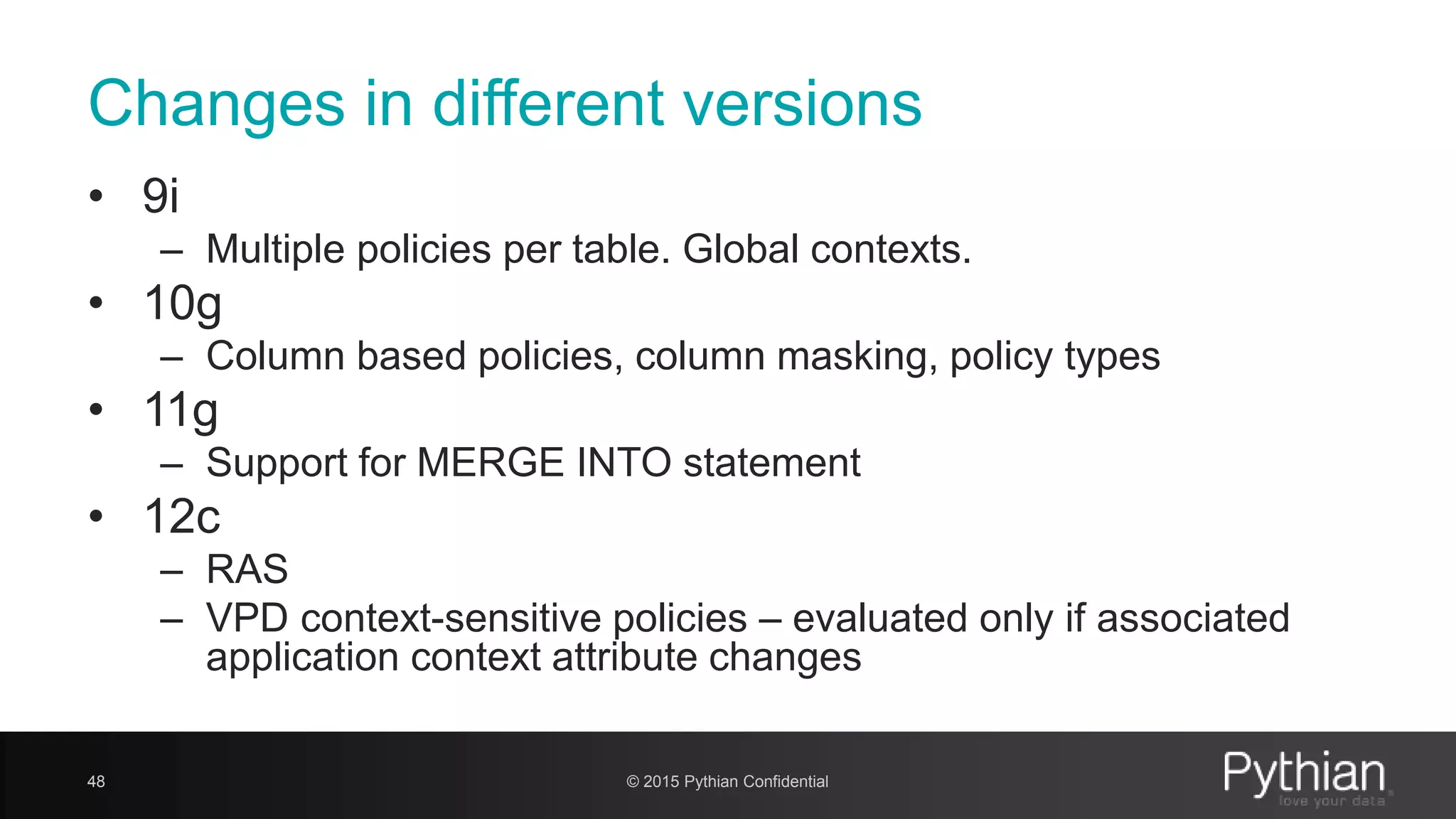 Changes in different versions

• 9i
– Multiple policies per table. Global contexts.
• 10g
– Column based policies, column masking, policy types
• 11g
– Support for MERGE INTO statement
• 12c
– RAS
– VPD context-sensitive policies – evaluated only if associated application context attribute changes

48

© 2015 Pythian Confidential

Pythian
love your data